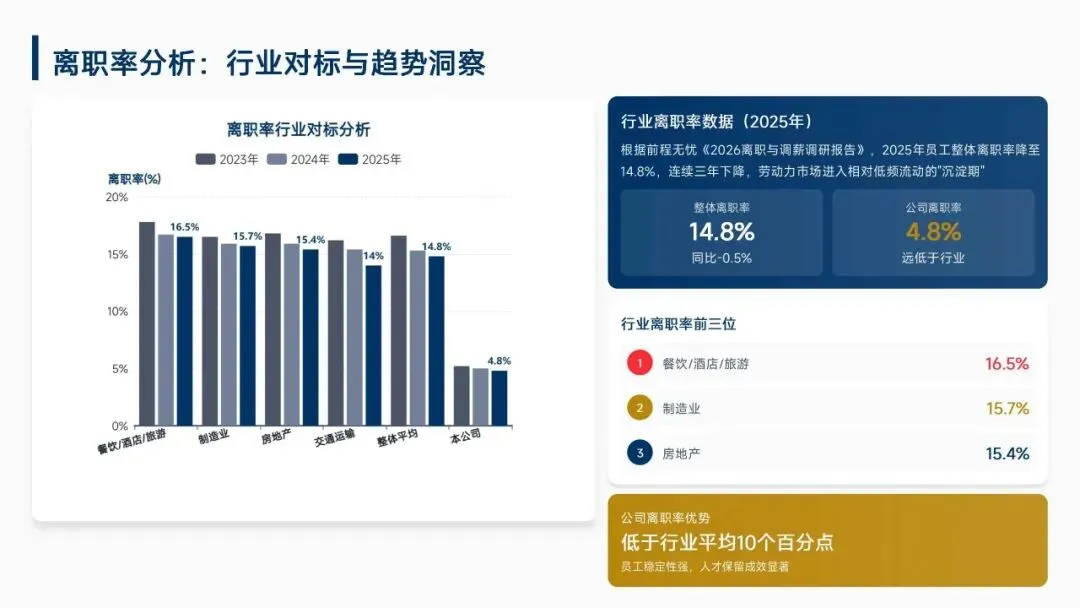 离职率分析：行业对标与趋势洞察

离职率行业对标分析

2023年 2024年 2025年

离职率(%)

20%
15%
10%
5%
0%

16.5%
15.7%
15.4%
14%
14.8%
4.8%

餐饮/酒店/旅游
制造业
房地产
交通运输
整体平均
本公司

行业离职率数据（2025年）

根据前程无忧《2026离职与调薪调研报告》，2025年员工整体离职率降至14.8%，连续三年下降，劳动力市场进入相对低频流动的"沉淀期"

整体离职率
14.8%
同比-0.5%

公司离职率
4.8%
远低于行业

行业离职率前三位

1 餐饮/酒店/旅游 16.5%

2 制造业 15.7%

3 房地产 15.4%

公司离职率优势

低于行业平均10个百分点

员工稳定性强，人才保留成效显著